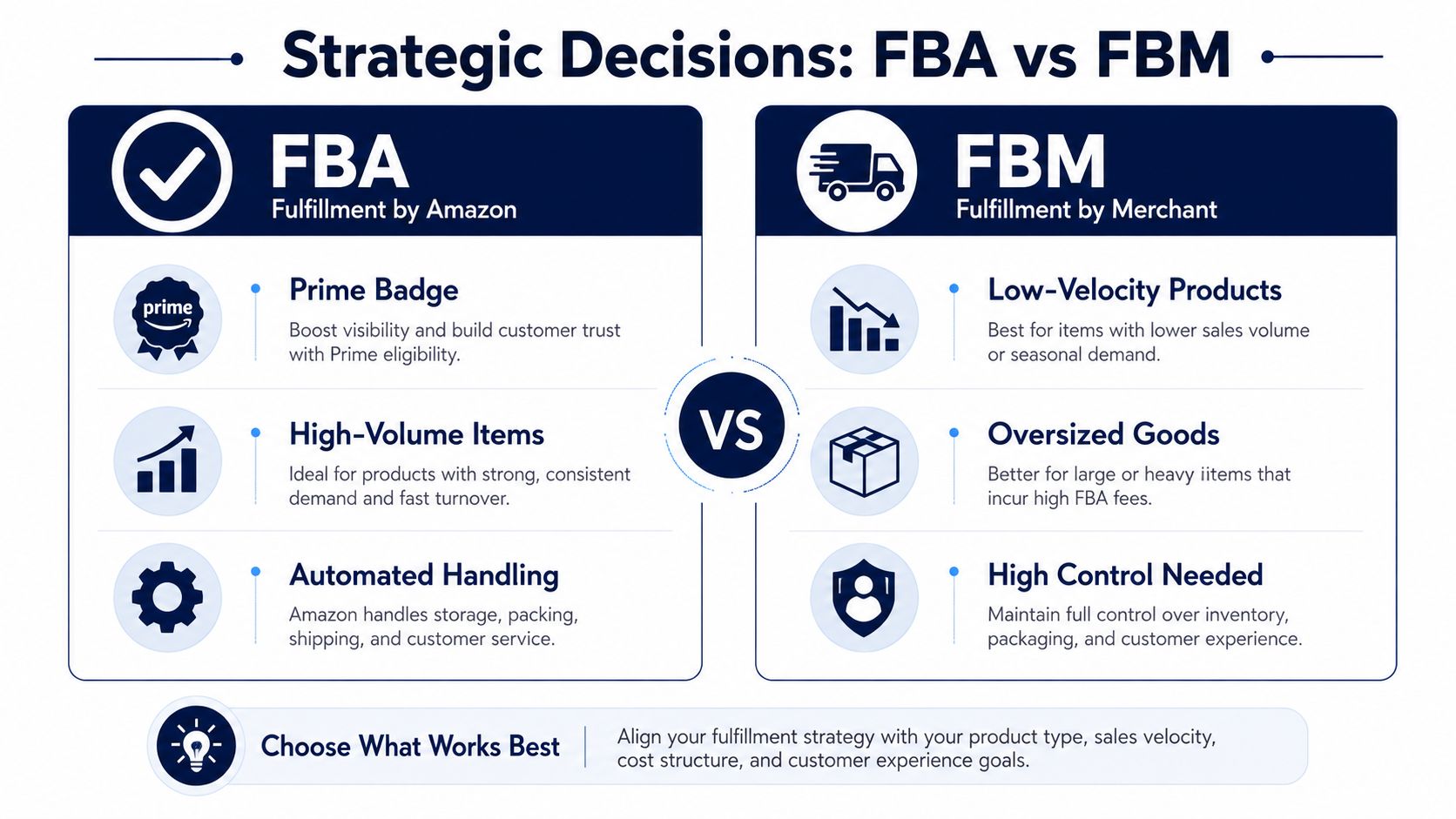 Strategic Decisions: FBA vs FBM

FBA
Fulfillment by Amazon

prime

Prime Badge
Boost visibility and build customer trust with Prime eligibility.

High-Volume Items
Ideal for products with strong, consistent demand and fast turnover.

Automated Handling
Amazon handles storage, packing, shipping, and customer service.

VS

FBM
Fulfillment by Merchant

Low-Velocity Products
Best for items with lower sales volume or seasonal demand.

Oversized Goods
Better for large or heavy iitems that incur high FBA fees.

High Control Needed
Maintain full control over inventory, packaging, and customer experience.

Choose What Works Best
Align your fulfillment strategy with your product type, sales velocity, cost structure, and customer experience goals.